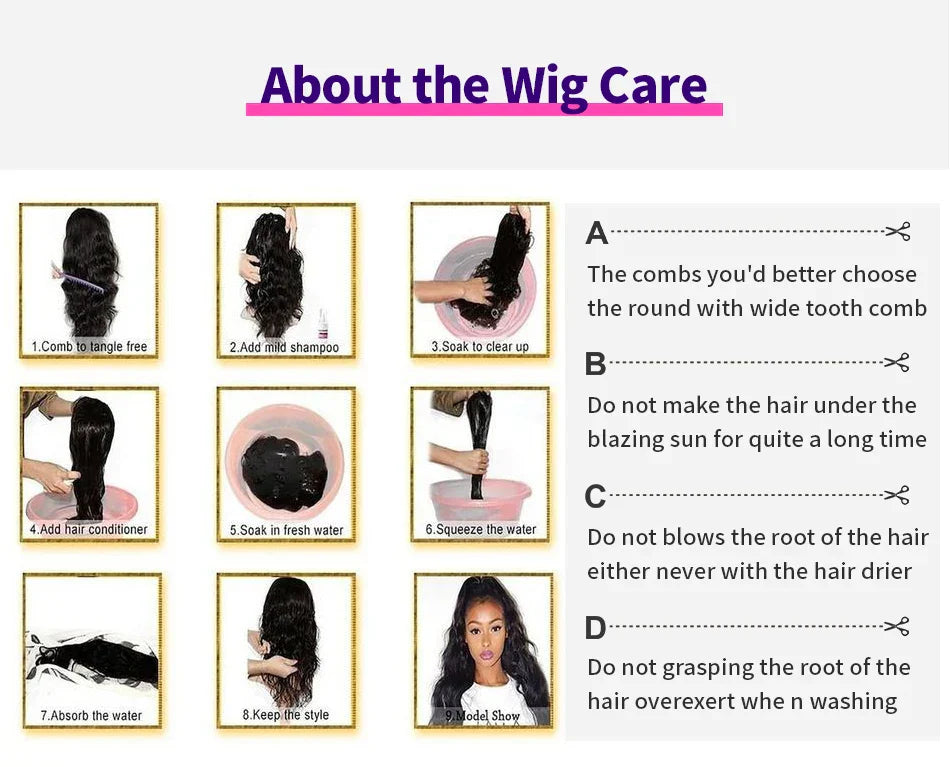 About the Wig Care

1.Comb to tangle free

2.Add mild shampoo

3.Soak to clear up

4.Add hair conditioner

5.Soak in fresh water

6.Squeeze the water

7.Absorb the water

8.Keep the style

9.Model Show

A

The combs you'd better choose the round with wide tooth comb

B

Do not make the hair under the blazing sun for quite a long time

C

Do not blows the root of the hair either never with the hair drier

D

Do not grasping the root of the hair overexert whe n washing